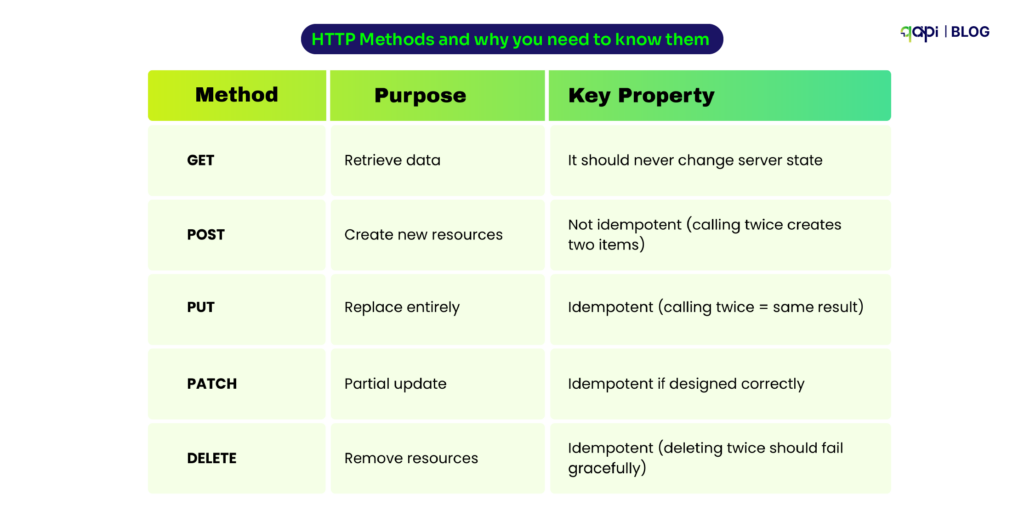 HTTP Methods and why you need to know them

qapi | BLOG

| Method | Purpose | Key Property |
|---|---|---|
| GET | Retrieve data | It should never change server state |
| POST | Create new resources | Not idempotent (calling twice creates two items) |
| PUT | Replace entirely | Idempotent (calling twice = same result) |
| PATCH | Partial update | Idempotent if designed correctly |
| DELETE | Remove resources | Idempotent (deleting twice should fail gracefully) |